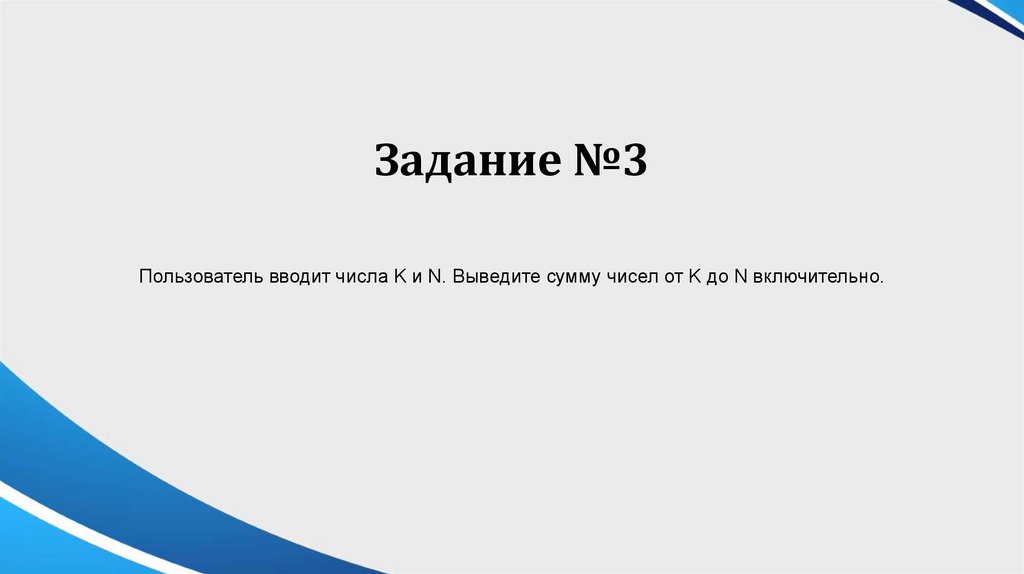 Задание №3

Пользователь вводит числа K и N. Выведите сумму чисел от K до N включительно.